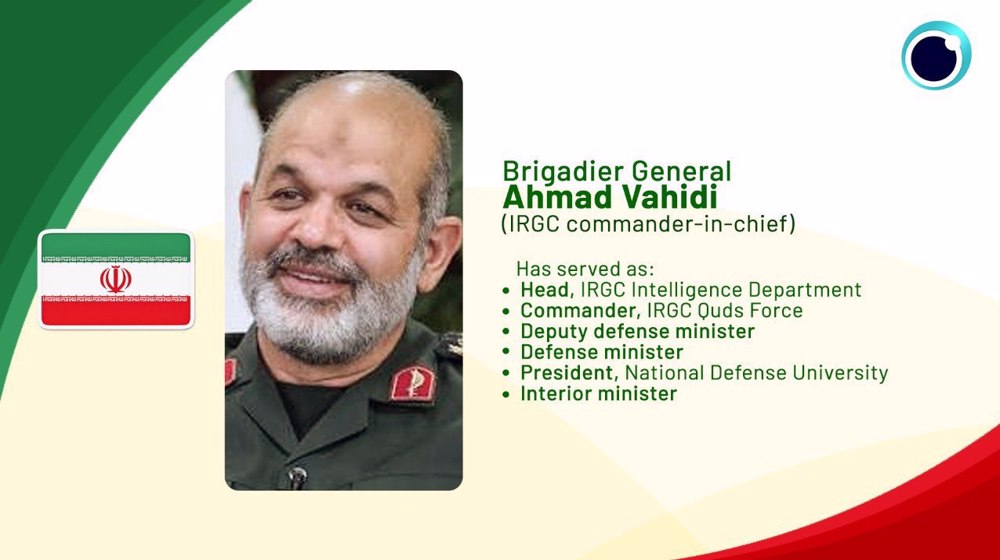 Brigadier General
Ahmad Vahidi
(IRGC commander-in-chief)

Has served as:
• Head, IRGC Intelligence Department
• Commander, IRGC Quds Force
• Deputy defense minister
• Defense minister
• President, National Defense University
• Interior minister